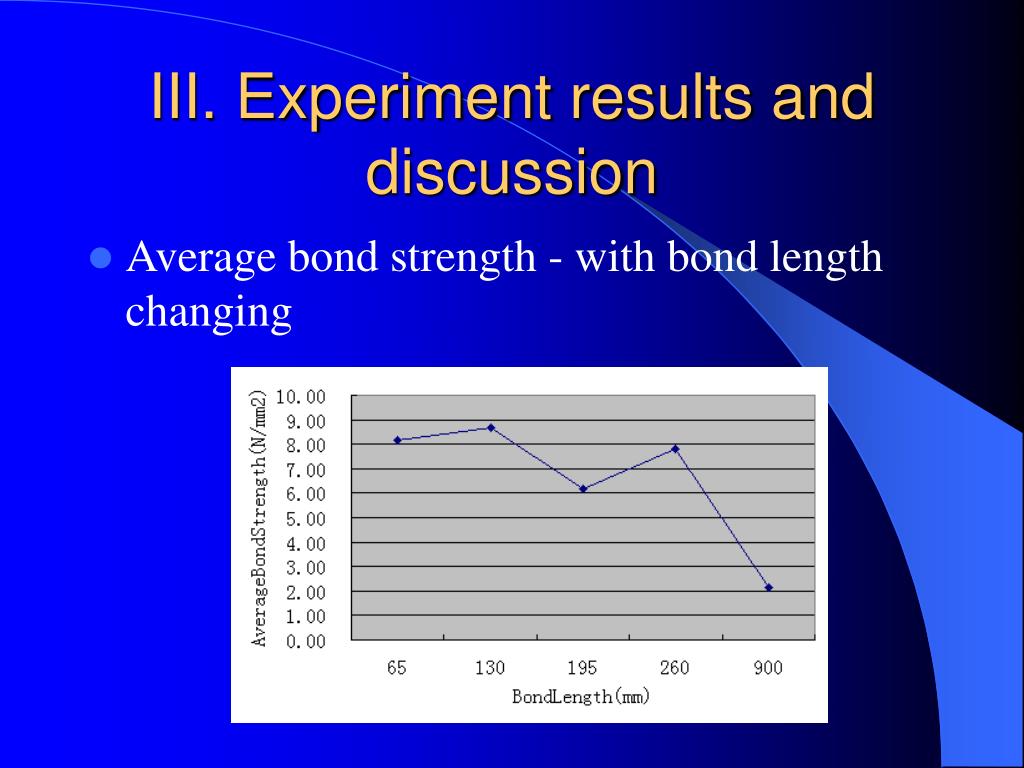 III. Experiment results and discussion

Average bond strength - with bond length changing

AverageBondStrength(N/mm2)
10.00
9.00
8.00
7.00
6.00
5.00
4.00
3.00
2.00
1.00
0.00

65
130
195
260
900
BondLength(mm)